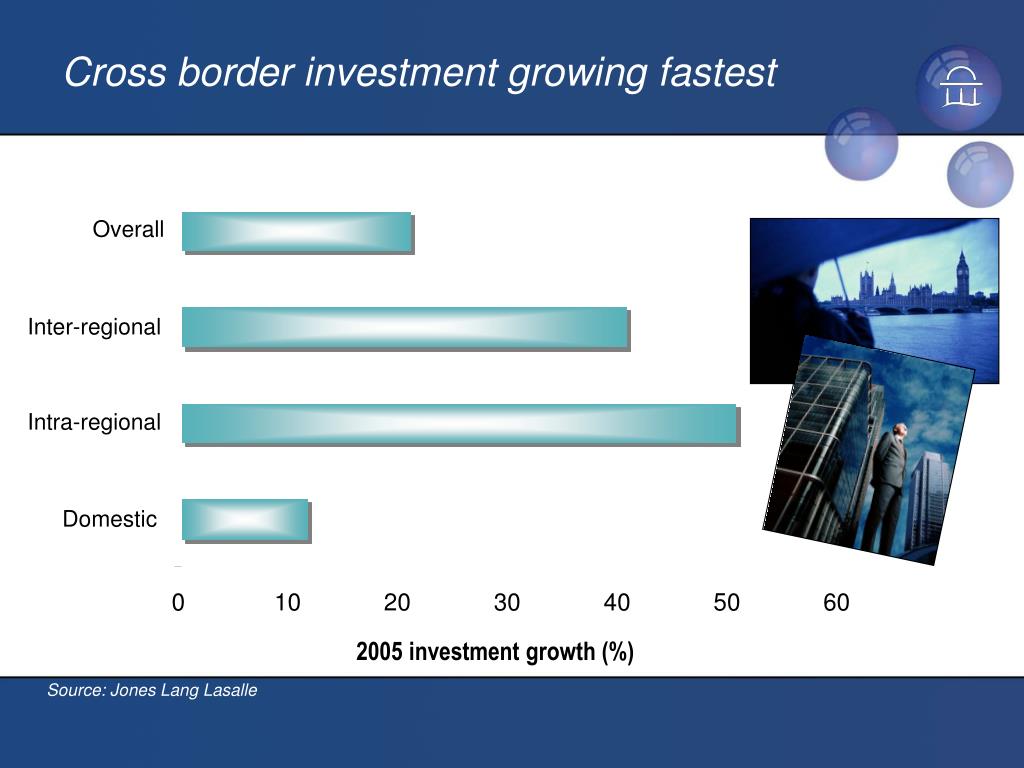 Cross border investment growing fastest

Overall

Inter-regional

Intra-regional

Domestic

0 10 20 30 40 50 60

2005 investment growth (%)

Source: Jones Lang Lasalle